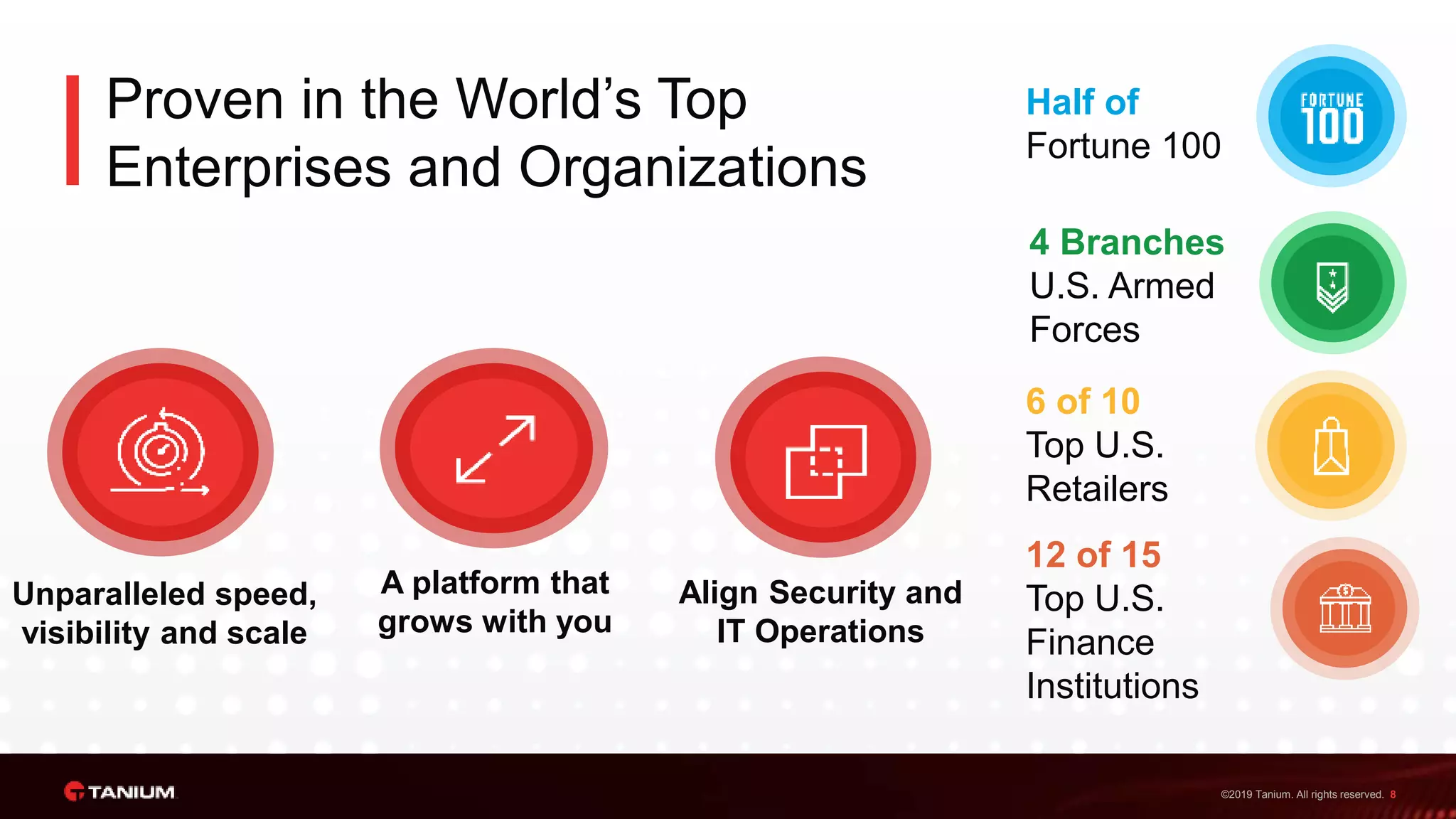 Proven in the World's Top Enterprises and Organizations

Unparalleled speed, visibility and scale

A platform that grows with you

Align Security and IT Operations

Half of
Fortune 100

FORTUNE 100

4 Branches
U.S. Armed Forces

6 of 10
Top U.S. Retailers

12 of 15
Top U.S. Finance Institutions

TANIUM

©2019 Tanium. All rights reserved. 8